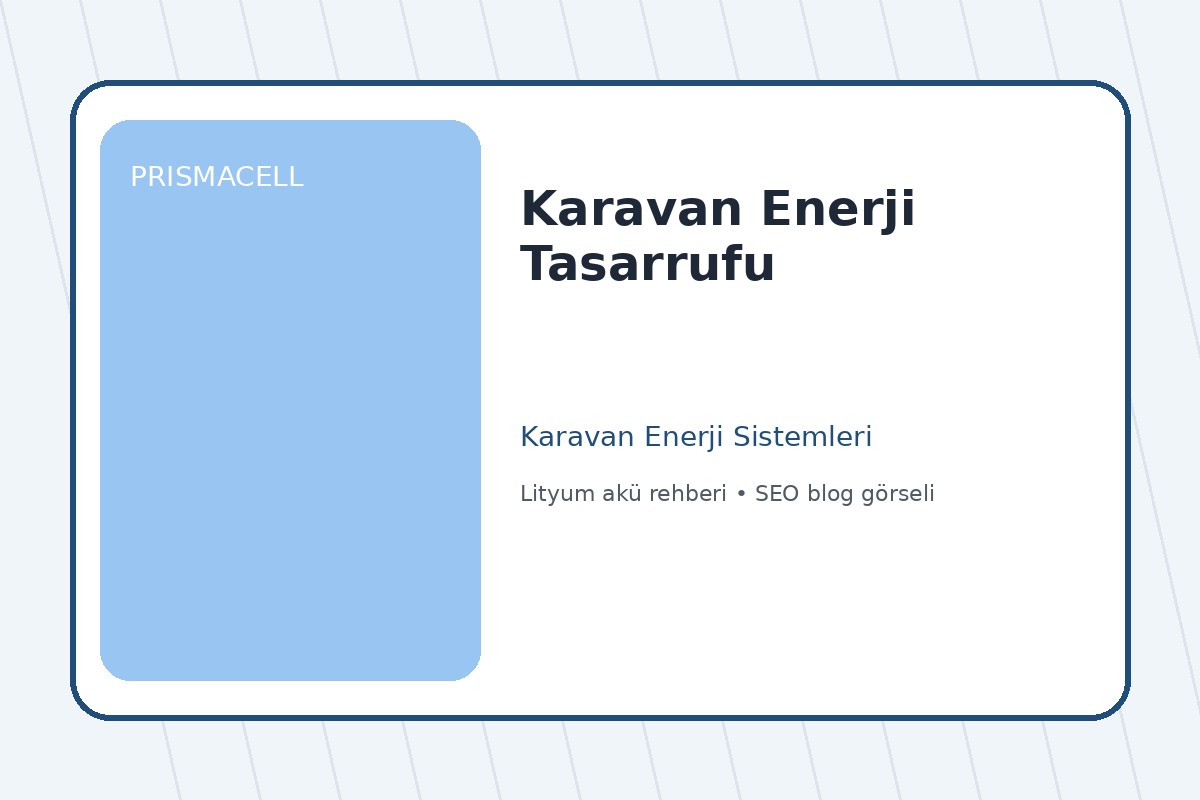 PRISMACELL

Karavan Enerji Tasarrufu

Karavan Enerji Sistemleri

Lityum akü rehberi • SEO blog görseli